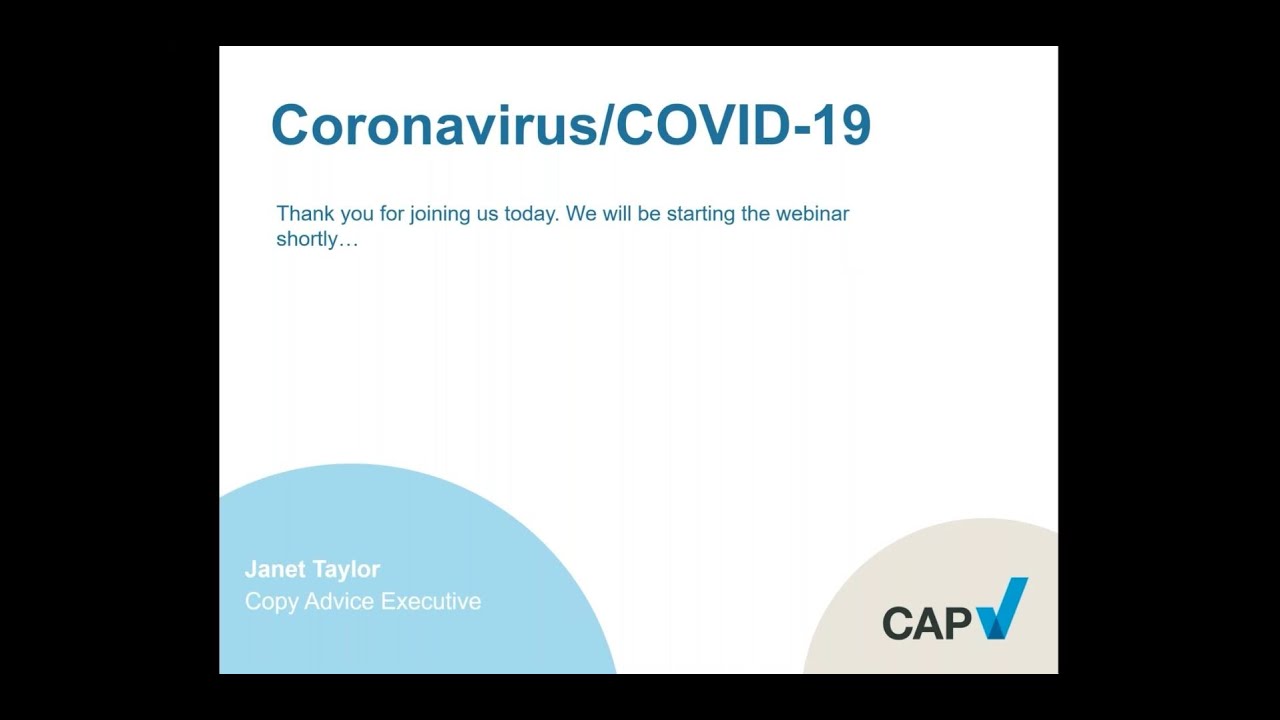 Coronavirus/COVID-19

Thank you for joining us today. We will be starting the webinar shortly…

Janet Taylor
Copy Advice Executive

CAP